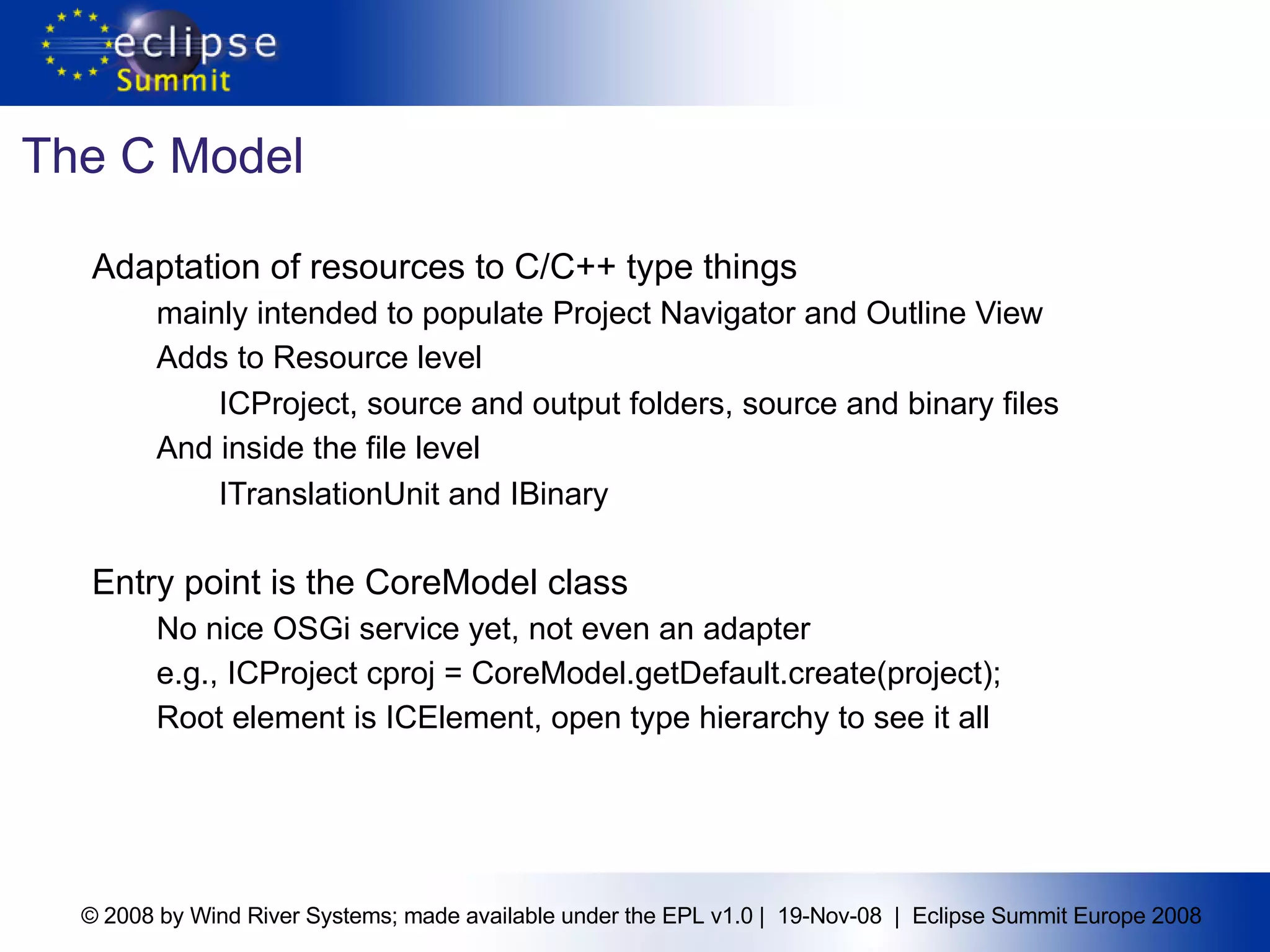 eclipse
Summit

The C Model

Adaptation of resources to C/C++ type things

mainly intended to populate Project Navigator and Outline View

Adds to Resource level

ICProject, source and output folders, source and binary files

And inside the file level

ITranslationUnit and IBinary

Entry point is the CoreModel class

No nice OSGi service yet, not even an adapter

e.g., ICProject cproj = CoreModel.getDefault.create(project);

Root element is ICElement, open type hierarchy to see it all

© 2008 by Wind River Systems; made available under the EPL v1.0 | 19-Nov-08 | Eclipse Summit Europe 2008